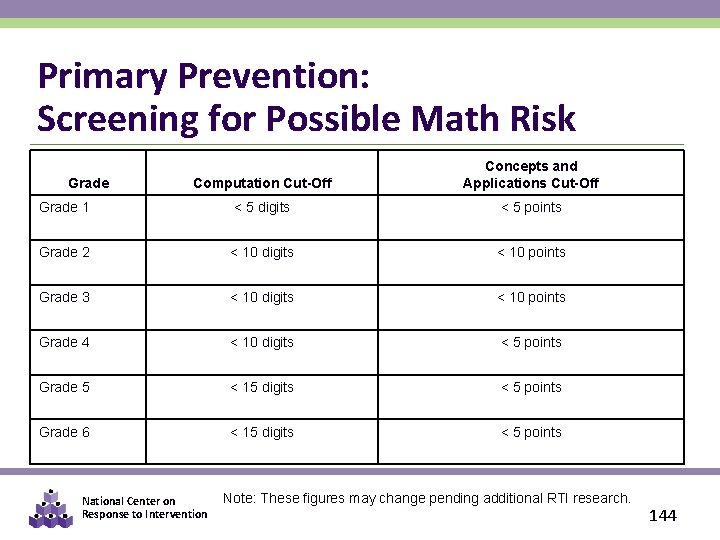 Primary Prevention:
Screening for Possible Math Risk

| Grade | Computation Cut-Off | Concepts and Applications Cut-Off |
|---|---|---|
| Grade 1 | < 5 digits | < 5 points |
| Grade 2 | < 10 digits | < 10 points |
| Grade 3 | < 10 digits | < 10 points |
| Grade 4 | < 10 digits | < 5 points |
| Grade 5 | < 15 digits | < 5 points |
| Grade 6 | < 15 digits | < 5 points |

National Center on Response to Intervention

Note: These figures may change pending additional RTI research.

144